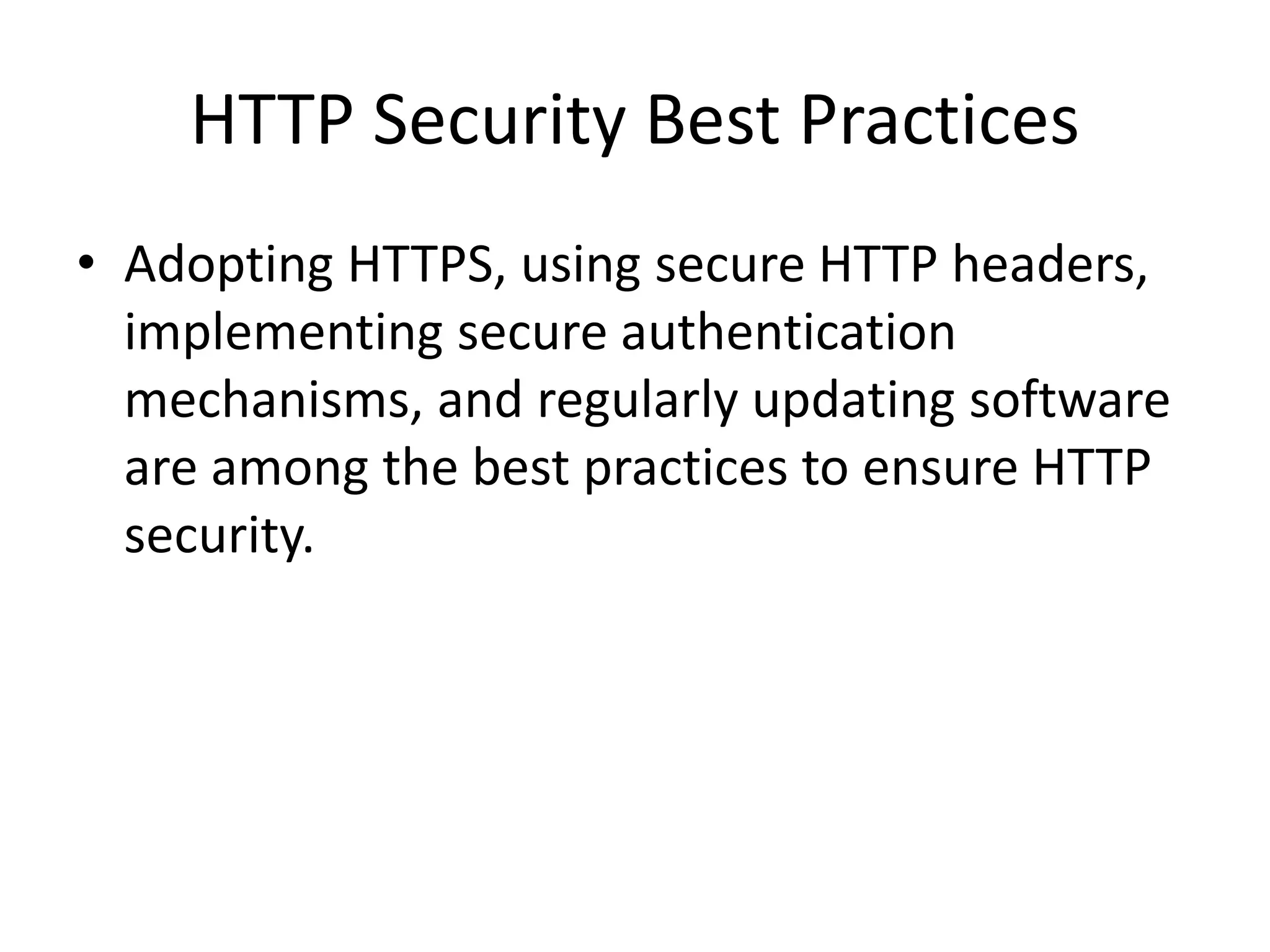 HTTP Security Best Practices

• Adopting HTTPS, using secure HTTP headers, implementing secure authentication mechanisms, and regularly updating software are among the best practices to ensure HTTP security.